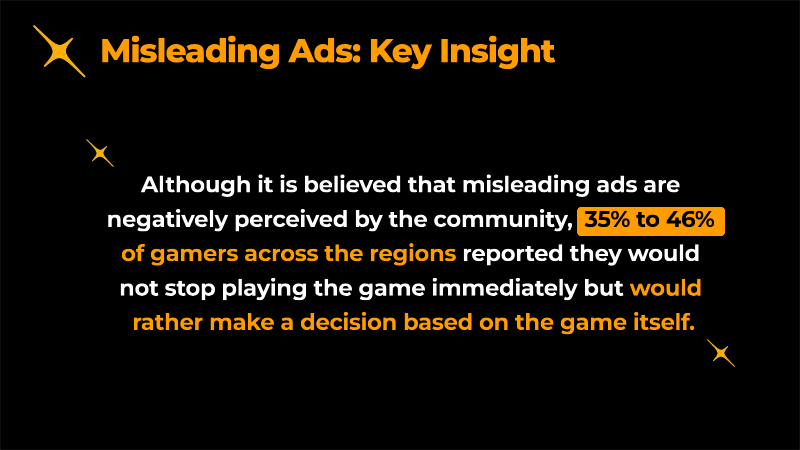 Misleading Ads: Key Insight

Although it is believed that misleading ads are negatively perceived by the community, 35% to 46% of gamers across the regions reported they would not stop playing the game immediately but would rather make a decision based on the game itself.